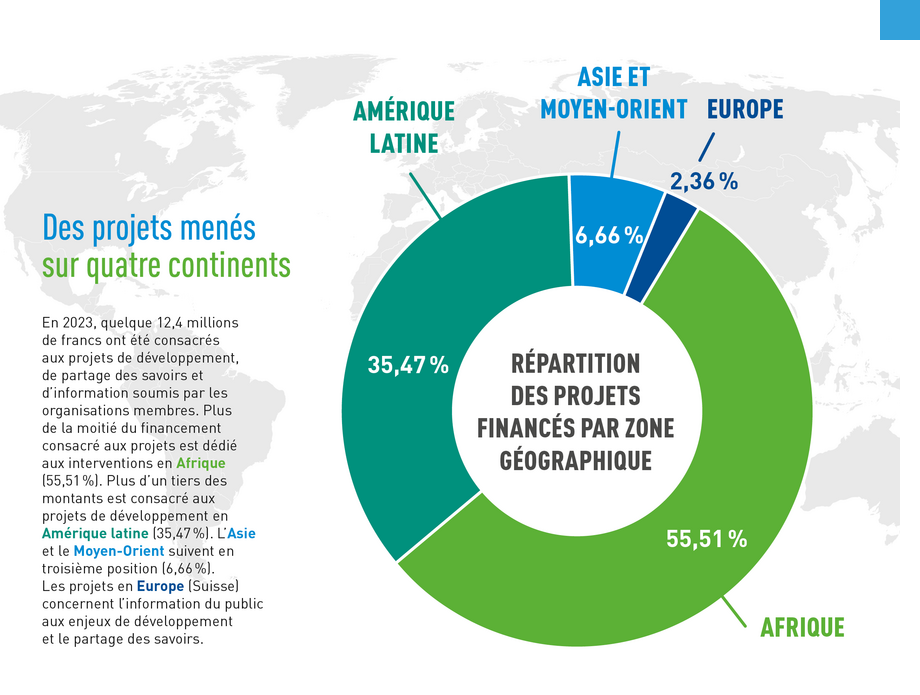 Des projets menés sur quatre continents

En 2023, quelque 12,4 millions de francs ont été consacrés aux projets de développement, de partage des savoirs et d'information soumis par les organisations membres. Plus de la moitié du financement consacré aux projets est dédié aux interventions en Afrique (55,51 %). Plus d'un tiers des montants est consacré aux projets de développement en Amérique latine (35,47 %). L'Asie et le Moyen-Orient suivent en troisième position (6,66 %). Les projets en Europe (Suisse) concernent l'information du public aux enjeux de développement et le partage des savoirs.

AMÉRIQUE LATINE

ASIE ET MOYEN-ORIENT

EUROPE

2,36 %

6,66 %

35,47 %

RÉPARTITION DES PROJETS FINANCÉS PAR ZONE GÉOGRAPHIQUE

55,51 %

AFRIQUE